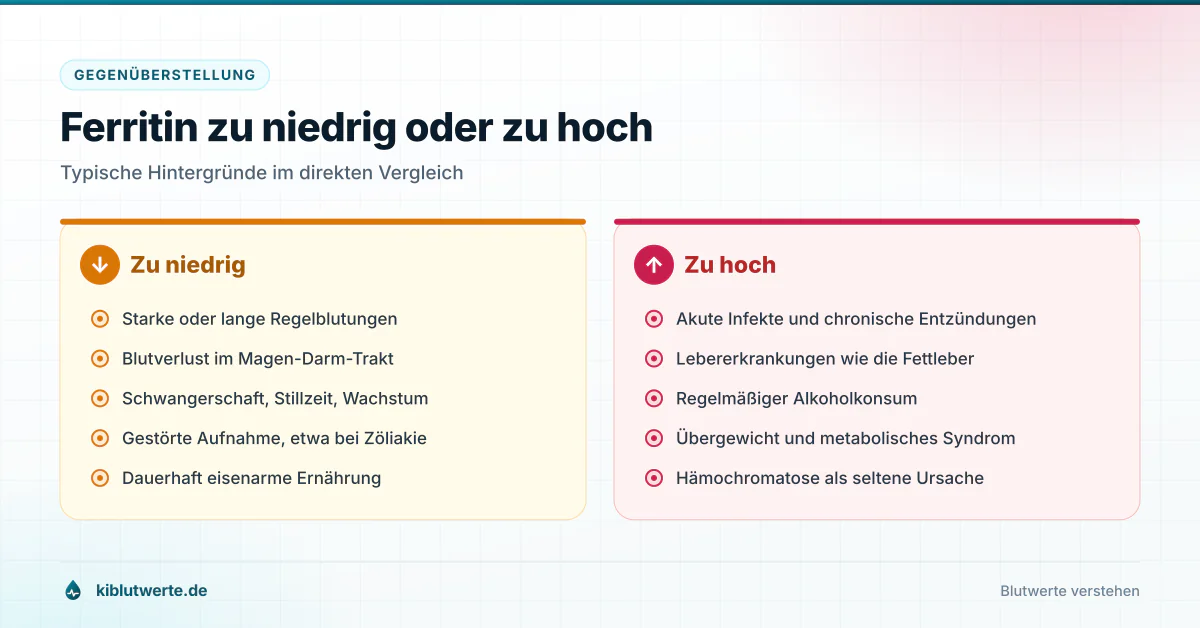 GEGENÜBERSTELLUNG

Ferritin zu niedrig oder zu hoch

Typische Hintergründe im direkten Vergleich

Zu niedrig

Starke oder lange Regelblutungen

Blutverlust im Magen-Darm-Trakt

Schwangerschaft, Stillzeit, Wachstum

Gestörte Aufnahme, etwa bei Zöliakie

Dauerhaft eisenarme Ernährung

Zu hoch

Akute Infekte und chronische Entzündungen

Lebererkrankungen wie die Fettleber

Regelmäßiger Alkoholkonsum

Übergewicht und metabolisches Syndrom

Hämochromatose als seltene Ursache

kiblutwerte.de

Blutwerte verstehen